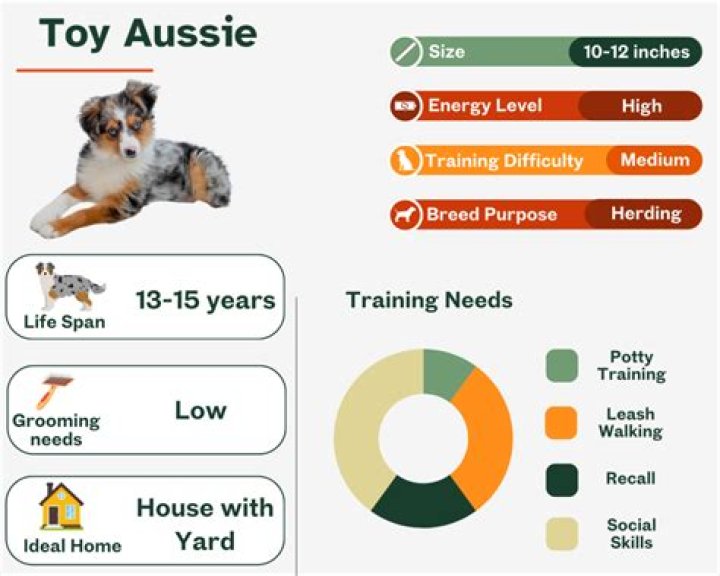 Toy Aussie

Size 10-12 inches

Energy Level High

Training Difficulty Medium

Breed Purpose Herding

Life Span 13-15 years

Grooming needs Low

Ideal Home House with Yard

Training Needs

Potty Training

Leash Walking

Recall

Social Skills